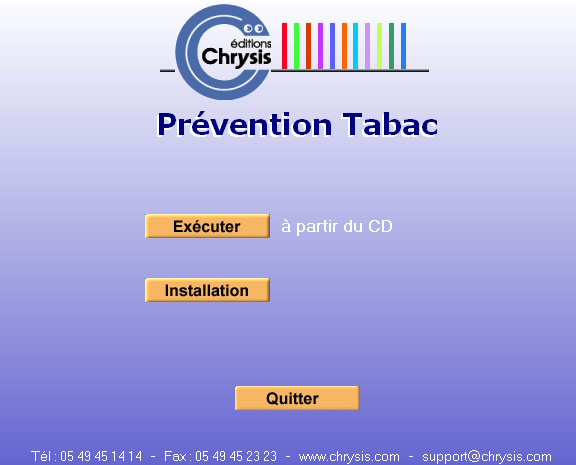 éditions
Chrysis

Prévention Tabac

Exécuter à partir du CD

Installation

Quitter

Tél : 05 49 45 14 14 - Fax : 05 49 45 23 23 - www.chrysis.com - support@chrysis.com